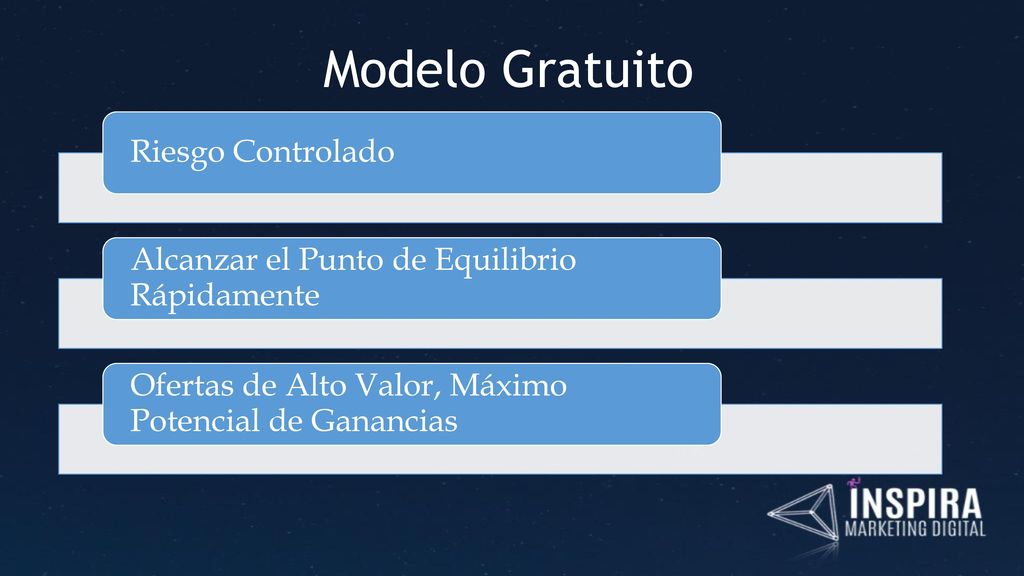 Modelo Gratuito

Riesgo Controlado

Alcanzar el Punto de Equilibrio Rápidamente

Ofertas de Alto Valor, Máximo Potencial de Ganancias

INSPIRA
MARKETING DIGITAL